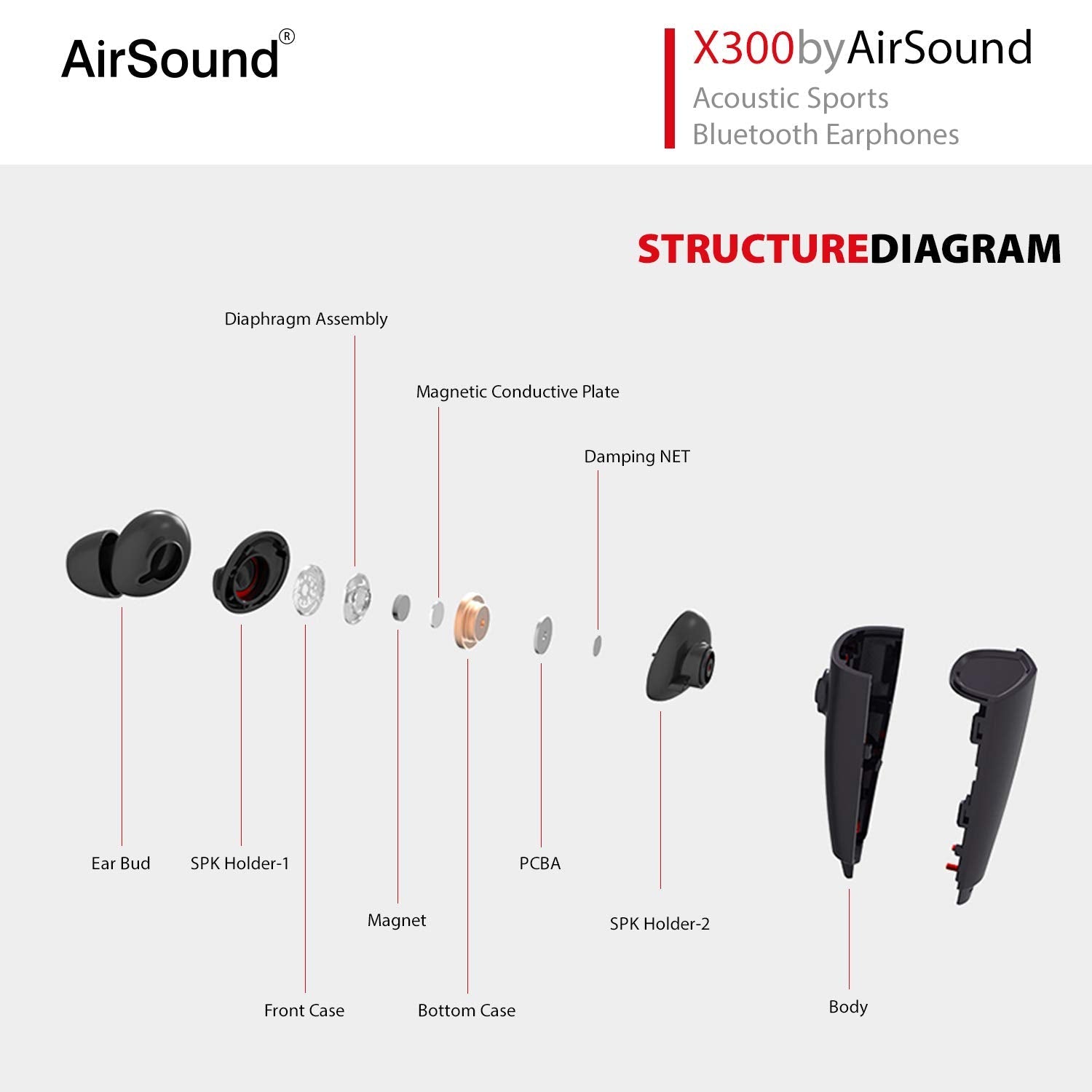 AirSound®

X300byAirSound
Acoustic Sports Bluetooth Earphones

STRUCTUREDIAGRAM

Diaphragm Assembly

Magnetic Conductive Plate

Damping NET

Ear Bud

SPK Holder-1

PCBA

Magnet

SPK Holder-2

Front Case

Bottom Case

Body